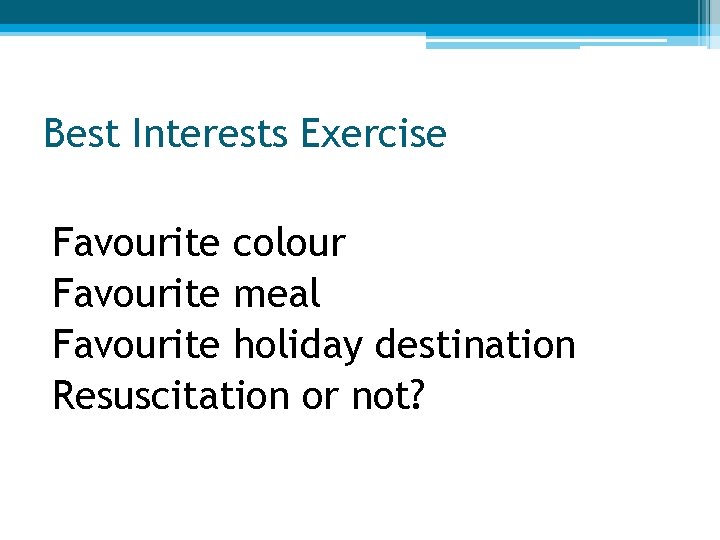 Best Interests Exercise

Favourite colour
Favourite meal
Favourite holiday destination
Resuscitation or not?